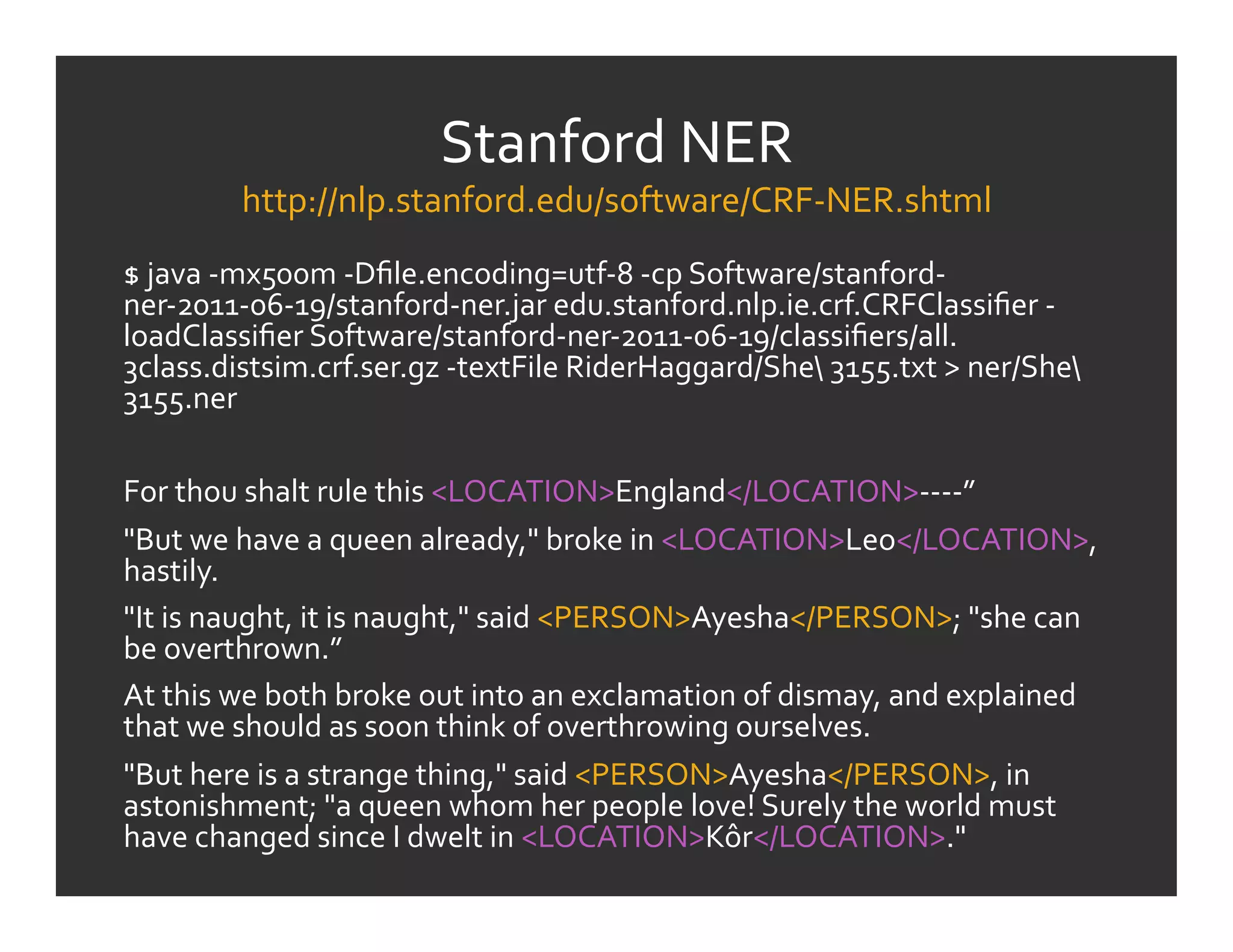 Stanford NER

http://nlp.stanford.edu/software/CRF-NER.shtml

$ java -mx500m -Dfile.encoding=utf-8 -cp Software/stanford-ner-2011-06-19/stanford-ner.jar edu.stanford.nlp.ie.crf.CRFClassifier -loadClassifier Software/stanford-ner-2011-06-19/classifiers/all.3class.distsim.crf.ser.gz -textFile RiderHaggard/She\ 3155.txt > ner/She\ 3155.ner

For thou shalt rule this <LOCATION>England</LOCATION>----”

"But we have a queen already," broke in <LOCATION>Leo</LOCATION>, hastily.

"It is naught, it is naught," said <PERSON>Ayesha</PERSON>; "she can be overthrown.”

At this we both broke out into an exclamation of dismay, and explained that we should as soon think of overthrowing ourselves.

"But here is a strange thing," said <PERSON>Ayesha</PERSON>, in astonishment; "a queen whom her people love! Surely the world must have changed since I dwelt in <LOCATION>Kôr</LOCATION>."